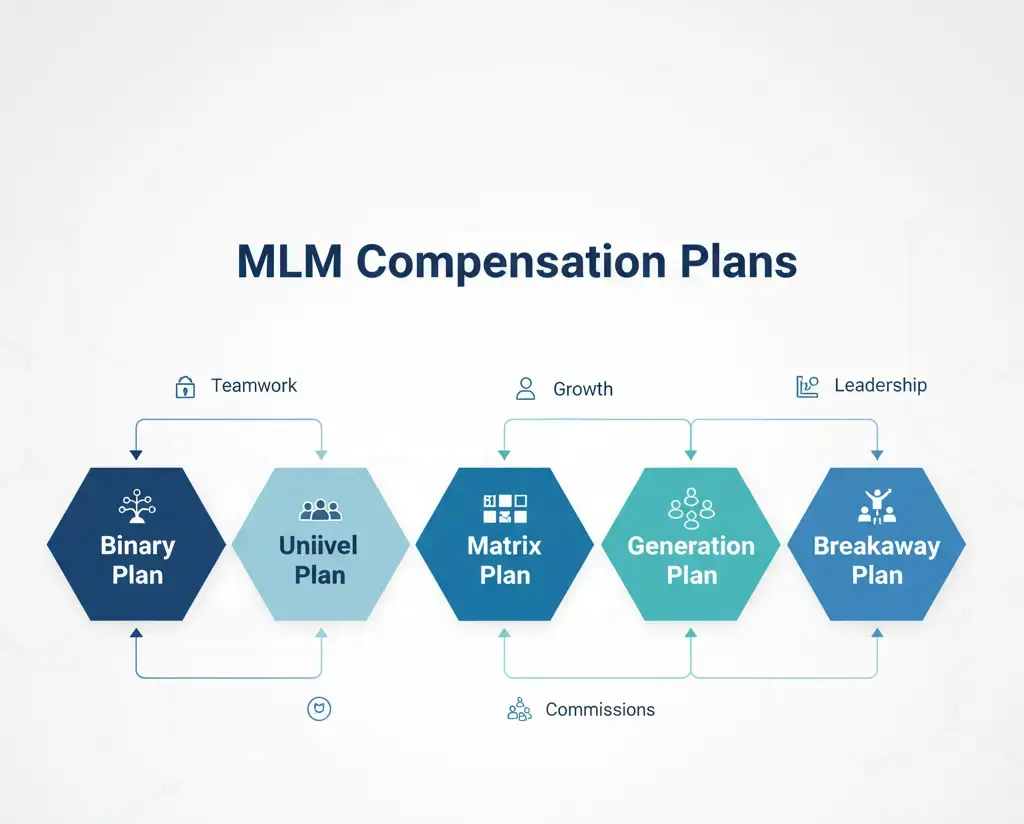 MLM Compensation Plans

Teamwork

Growth

Leadership

Binary Plan

Uniivel Plan

Matrix Plan

Generation Plan

Breakaway Plan

Commissions